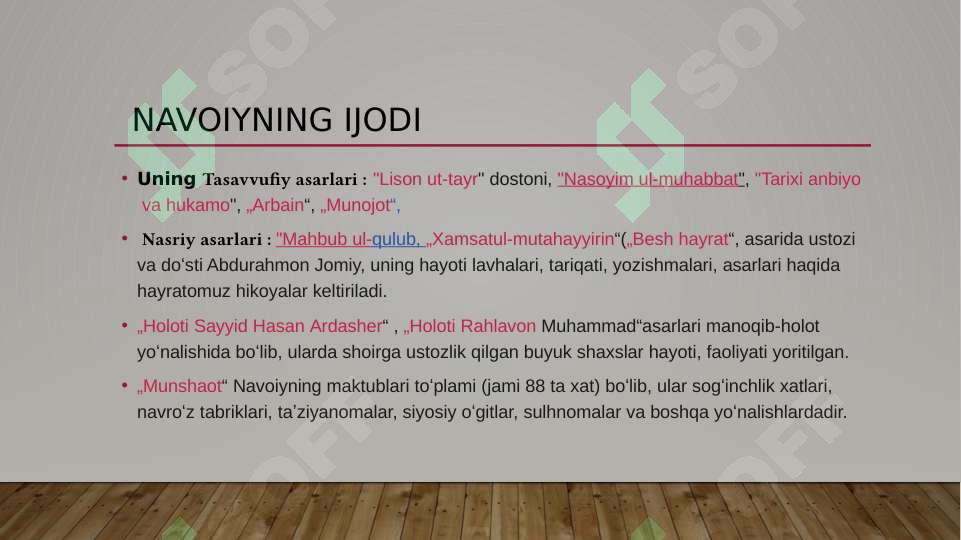 NAVOIYNING IJODI

• Uning Tasavvufiy asarlari : "Lison ut-tayr" dostoni, "Nasoyim ul-muhabbat", "Tarixi anbiyo va hukamo", „Arbain“, „Munojot“,

• Nasriy asarlari : "Mahbub ul-qulub, „Xamsatul-mutahayyirin“(„Besh hayrat“, asarida ustozi va do‘sti Abdurahmon Jomiy, uning hayoti lavhalari, tariqati, yozishmalari, asarlari haqida hayratomuz hikoyalar keltiriladi.

• „Holoti Sayyid Hasan Ardasher“ , „Holoti Rahlavon Muhammad“asarlari manoqib-holot yo‘nalishida bo‘lib, ularda shoirga ustozlik qilgan buyuk shaxslar hayoti, faoliyati yoritilgan.

• „Munshaot“ Navoiyning maktublari to‘plami (jami 88 ta xat) bo‘lib, ular sog‘inchlik xatlari, navro‘z tabriklari, ta’ziyanomalar, siyosiy o‘gitlar, sulhnomalar va boshqa yo‘nalishlardadir.